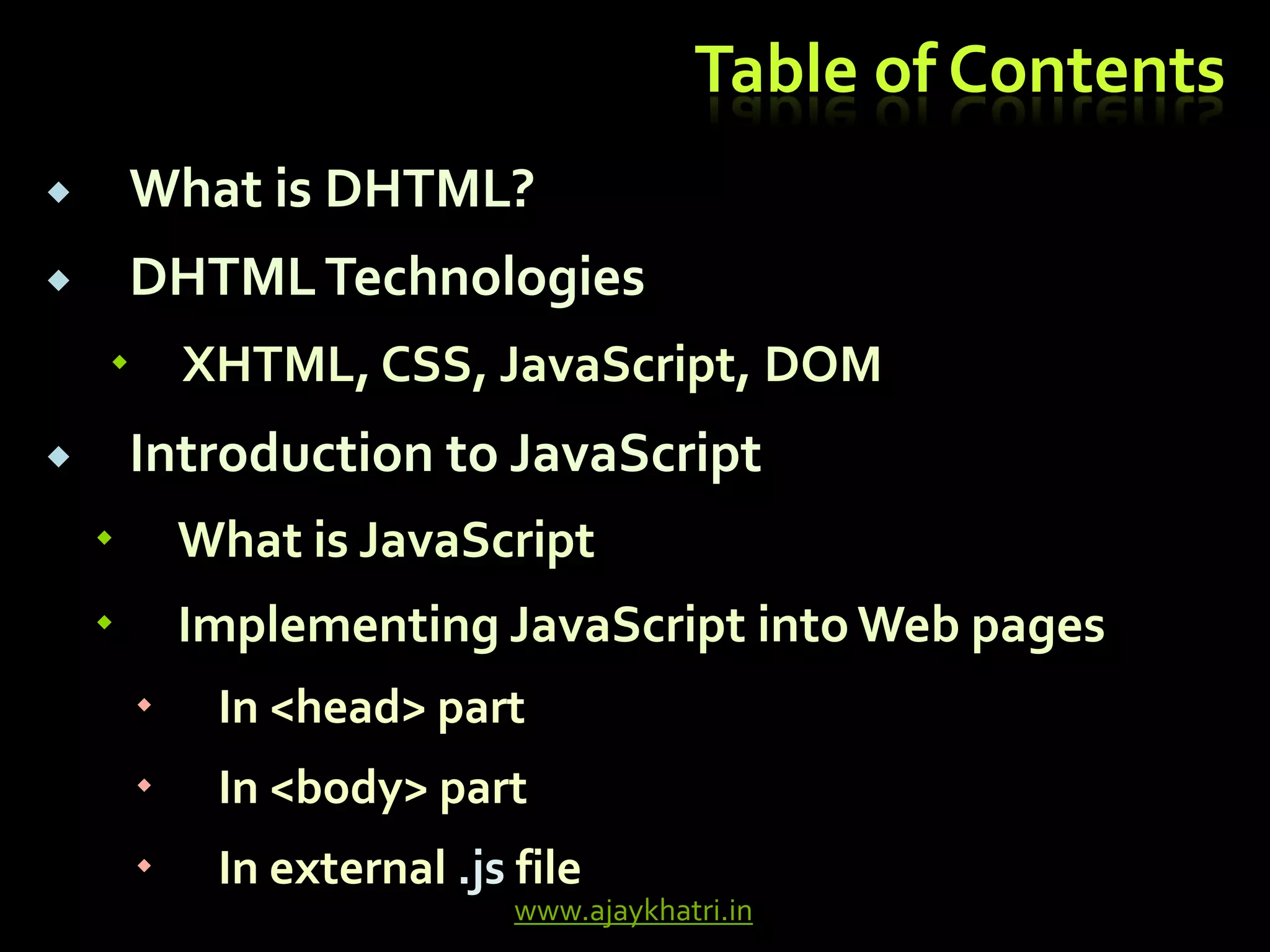 Table of Contents

What is DHTML?

DHTML Technologies

XHTML, CSS, JavaScript, DOM

Introduction to JavaScript

What is JavaScript

Implementing JavaScript into Web pages

In <head> part

In <body> part

In external .js file

www.ajaykhatri.in